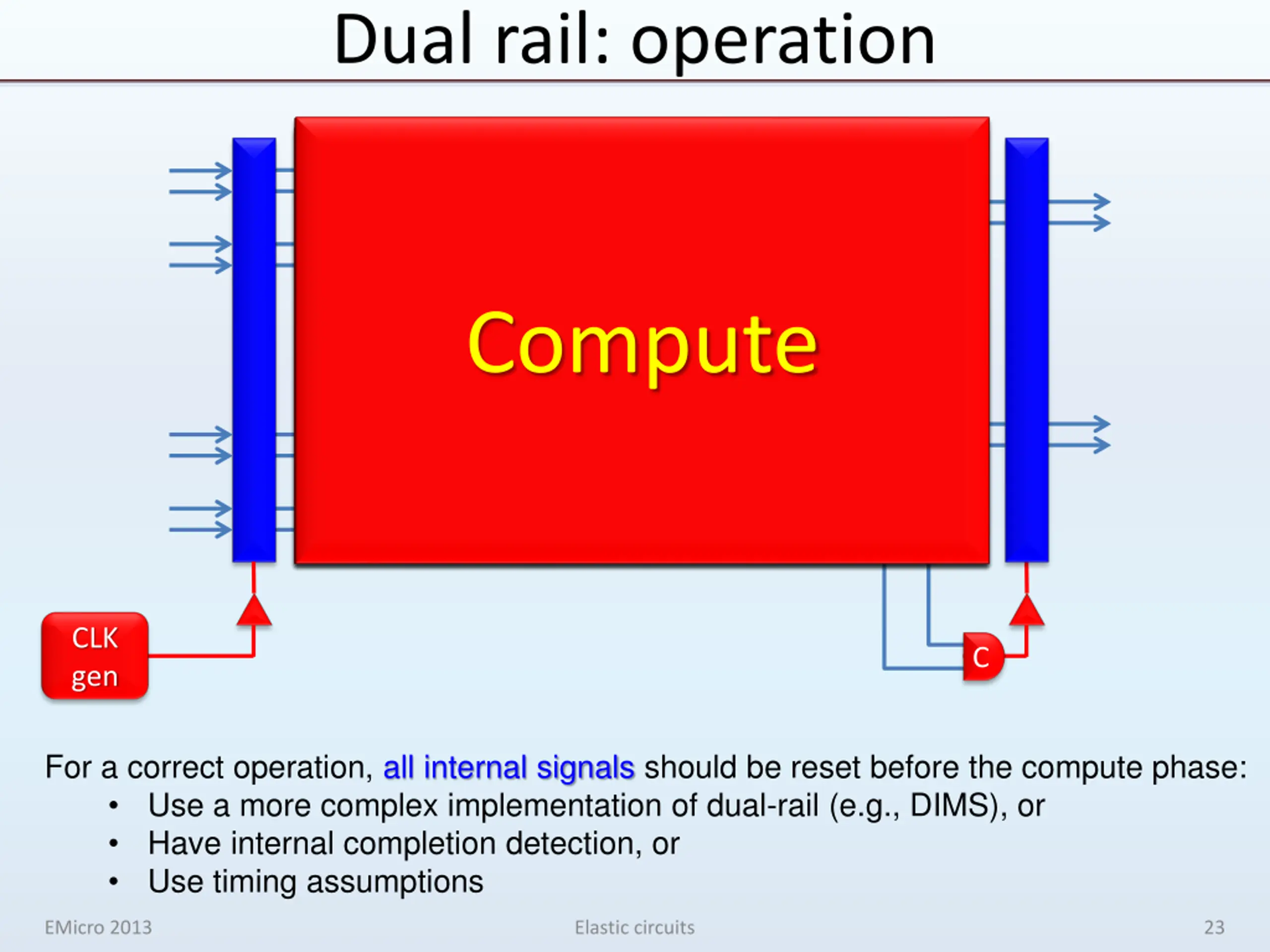 Dual rail: operation

Compute

CLK gen

C

For a correct operation, all internal signals should be reset before the compute phase:

• Use a more complex implementation of dual-rail (e.g., DIMS), or
• Have internal completion detection, or
• Use timing assumptions

EMicro 2013

Elastic circuits

23